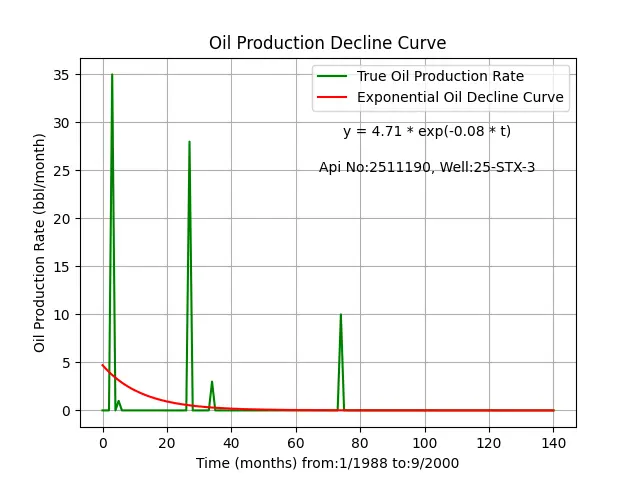 Oil Production Decline Curve

True Oil Production Rate
Exponential Oil Decline Curve

y = 4.71 * exp(-0.08 * t)

Api No:2511190, Well:25-STX-3

Oil Production Rate (bbl/month)

35
30
25
20
15
10
5
0

0
20
40
60
80
100
120
140

Time (months) from:1/1988 to:9/2000